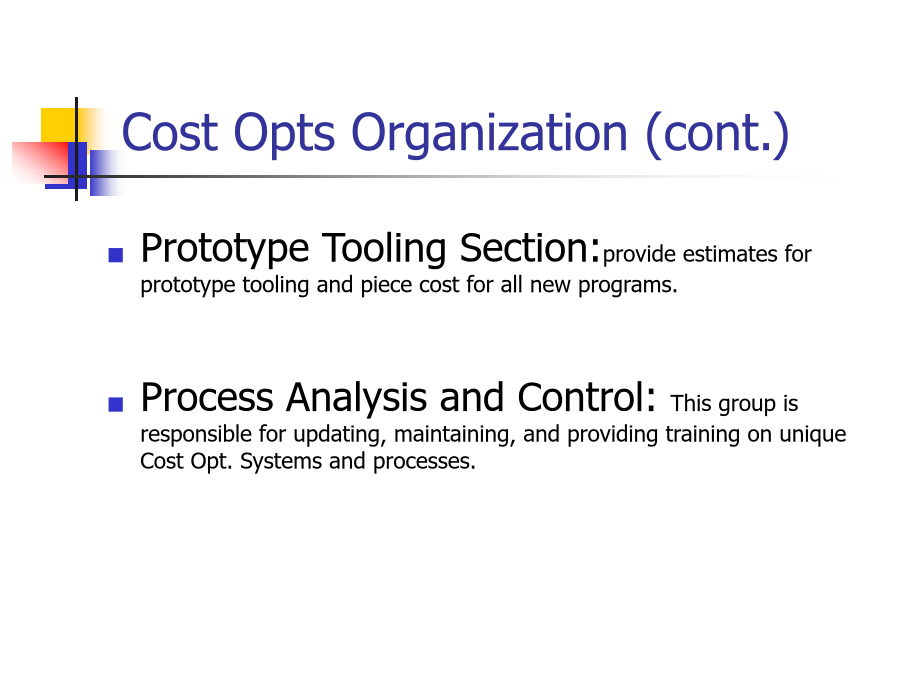 Cost Opts Organization (cont.)

Prototype Tooling Section:provide estimates for prototype tooling and piece cost for all new programs.

Process Analysis and Control: This group is responsible for updating, maintaining, and providing training on unique Cost Opt. Systems and processes.